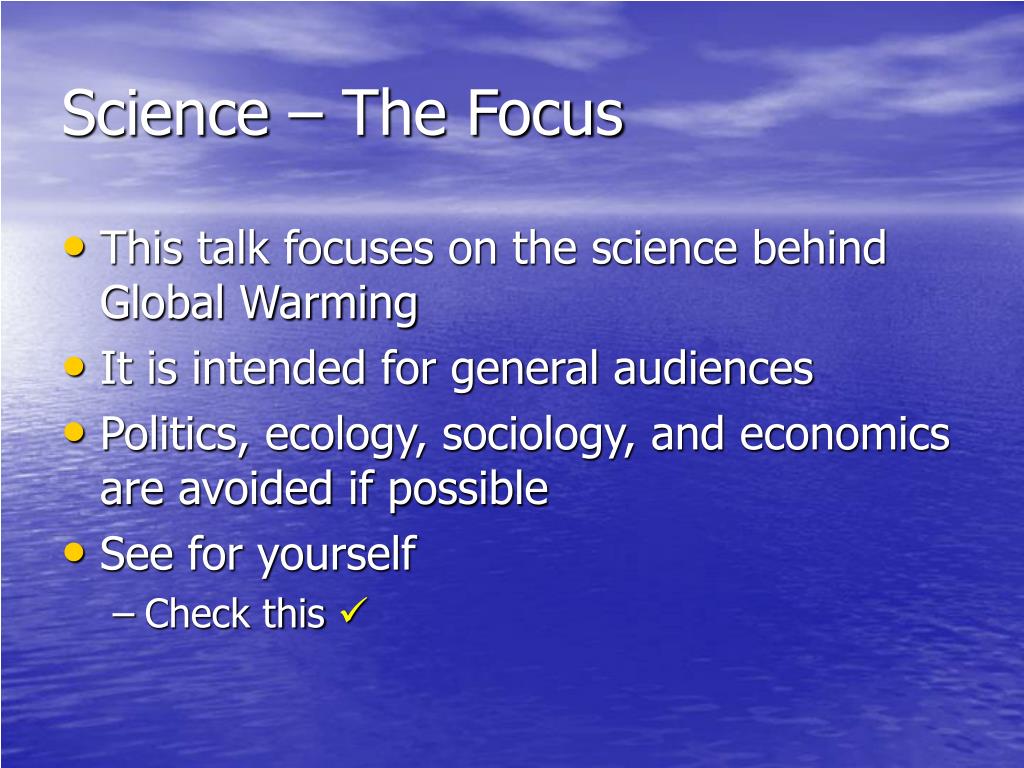 Science – The Focus

• This talk focuses on the science behind Global Warming
• It is intended for general audiences
• Politics, ecology, sociology, and economics are avoided if possible
• See for yourself
– Check this ✓